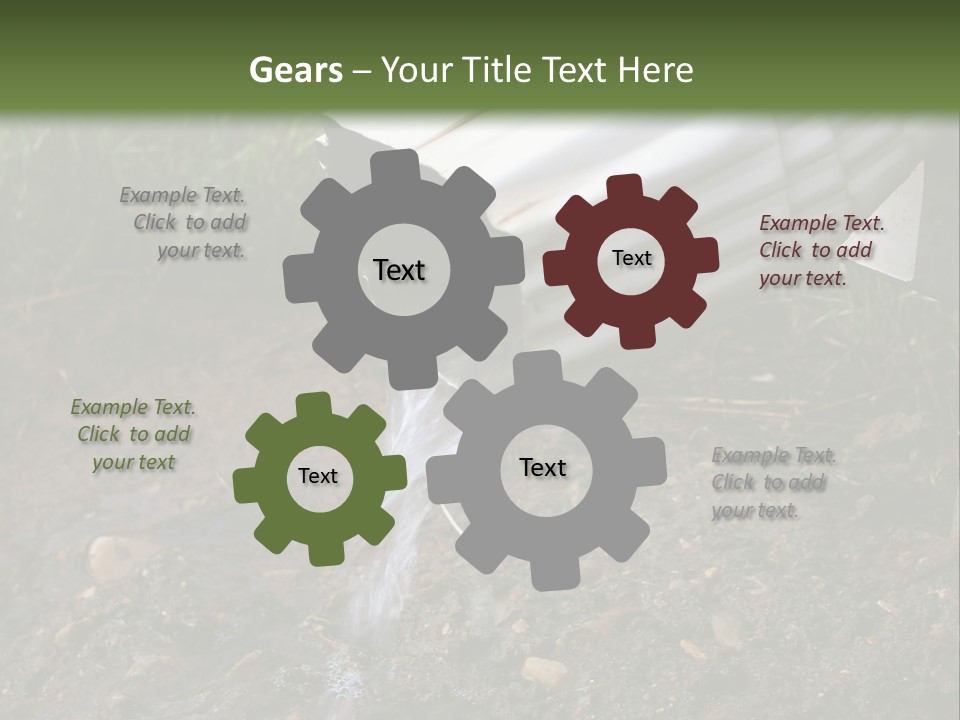 Gears – Your Title Text Here

Example Text. Click to add your text.

Text

Text

Example Text. Click to add your text.

Example Text. Click to add your text

Text

Text

Example Text. Click to add your text.